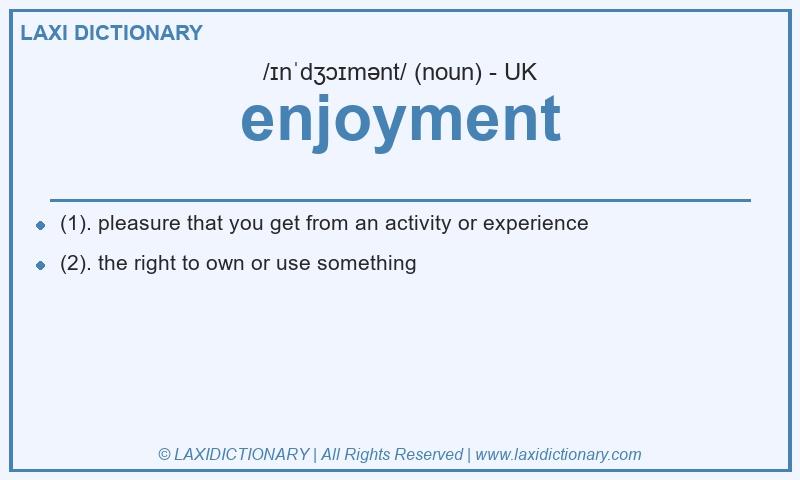 LAXI DICTIONARY

/ɪnˈdʒɔɪmənt/ (noun) - UK

enjoyment

- (1). pleasure that you get from an activity or experience
- (2). the right to own or use something

© LAXIDICTIONARY | All Rights Reserved | www.laxidictionary.com